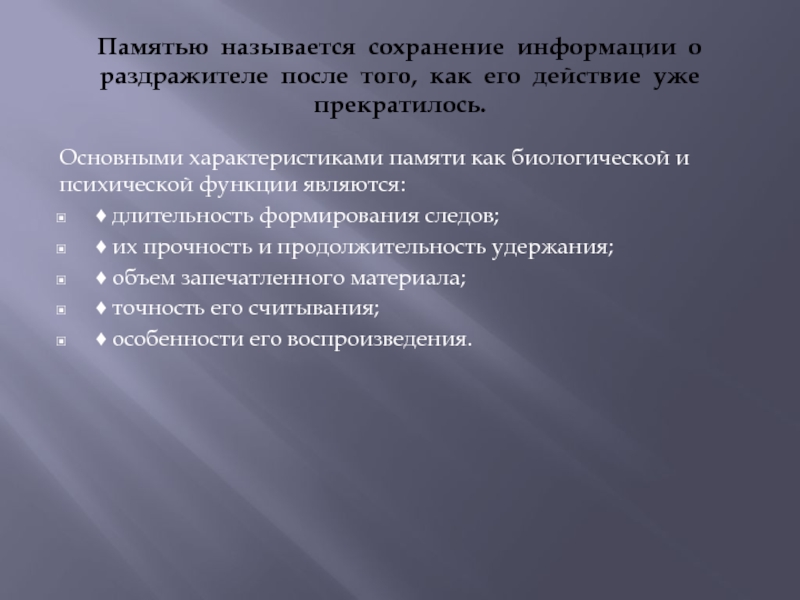 Памятью называется сохранение информации о раздражителе после того, как его действие уже прекратилось.

Основными характеристиками памяти как биологической и психической функции являются:

♦ длительность формирования следов;

♦ их прочность и продолжительность удержания;

♦ объем запечатленного материала;

♦ точность его считывания;

♦ особенности его воспроизведения.